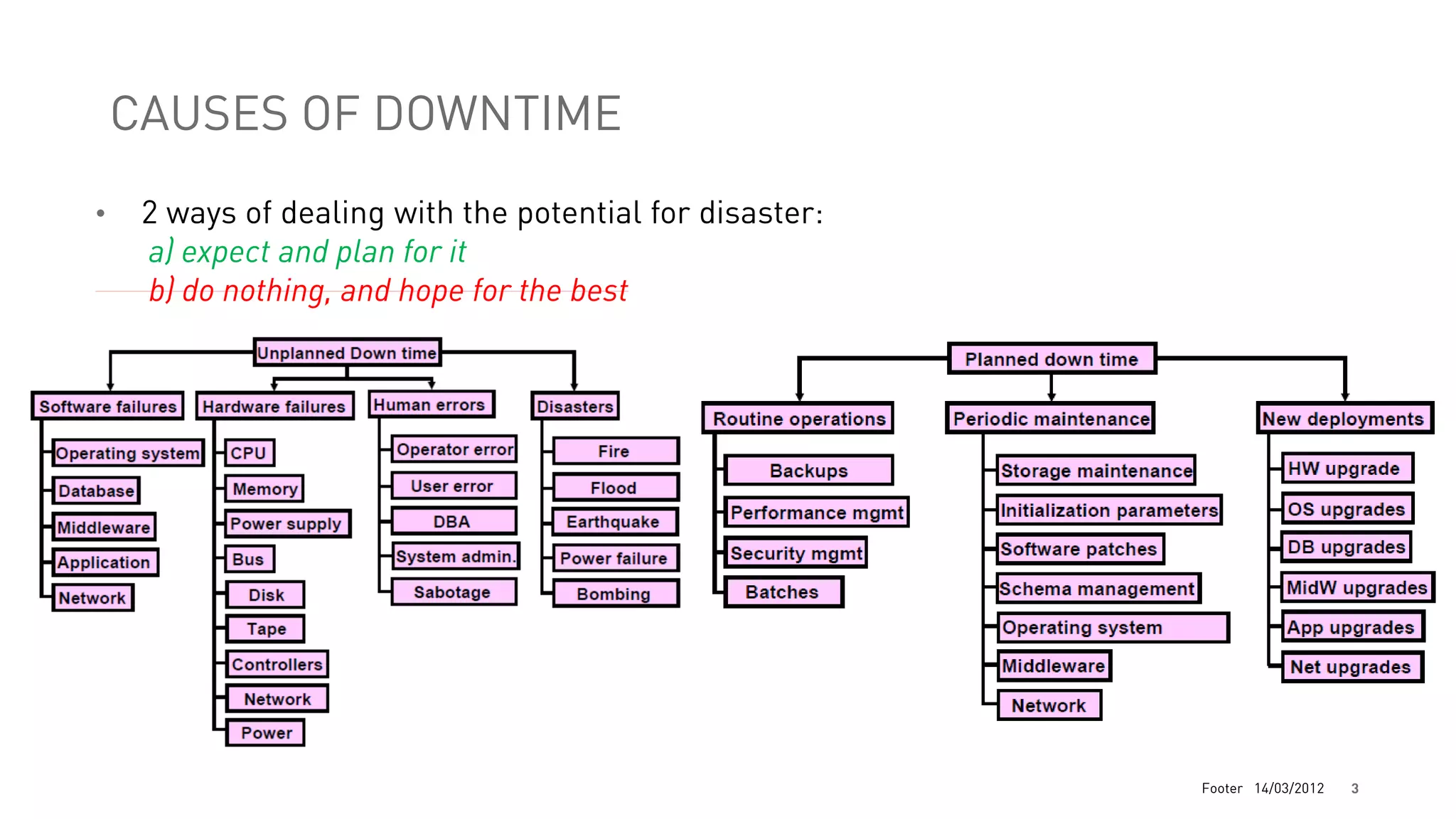 CAUSES OF DOWNTIME

• 2 ways of dealing with the potential for disaster:
a) expect and plan for it
b) do nothing, and hope for the best

Unplanned Down time

Software failures
Operating system
Database
Middleware
Application
Network

Hardware failures
CPU
Memory
Power supply
Bus
Disk
Tape
Controllers
Network
Power

Human errors
Operator error
User error
DBA
System admin.
Sabotage

Disasters
Fire
Flood
Earthquake
Power failure
Bombing

Planned down time

Routine operations
Backups
Performance mgmt
Security mgmt
Batches

Periodic maintenance
Storage maintenance
Initialization parameters
Software patches
Schema management
Operating system
Middleware
Network

New deployments
HW upgrade
OS upgrades
DB upgrades
MidW upgrades
App upgrades
Net upgrades

Footer 14/03/2012 3